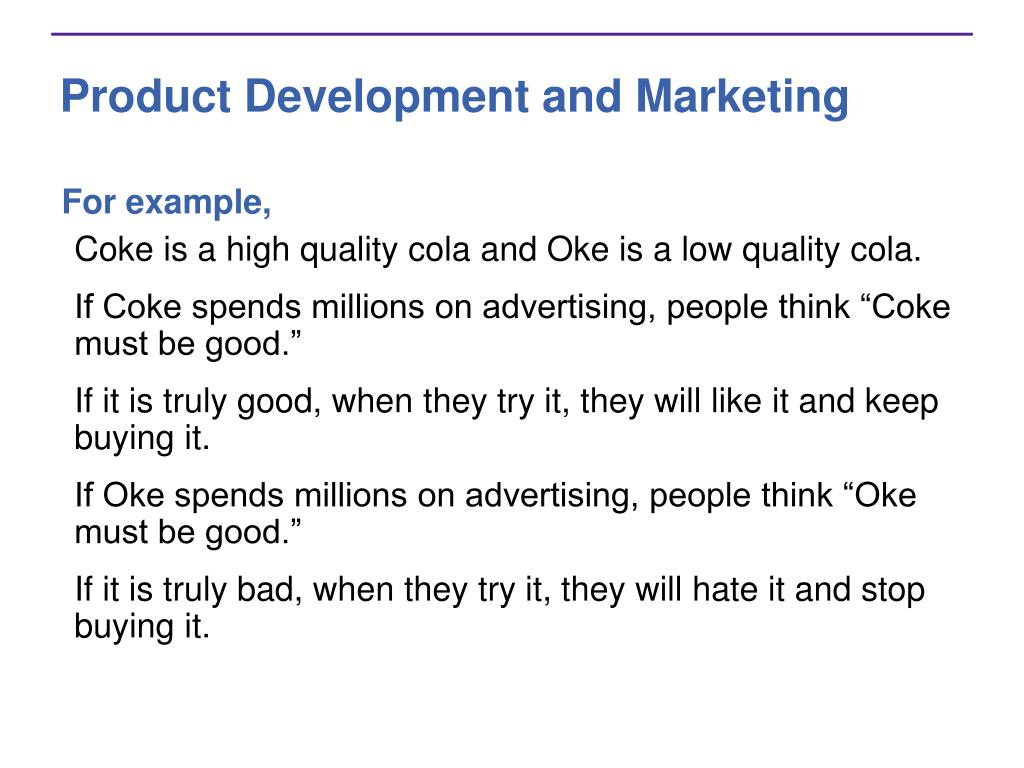 Product Development and Marketing

For example,

Coke is a high quality cola and Oke is a low quality cola.

If Coke spends millions on advertising, people think “Coke must be good.”

If it is truly good, when they try it, they will like it and keep buying it.

If Oke spends millions on advertising, people think “Oke must be good.”

If it is truly bad, when they try it, they will hate it and stop buying it.